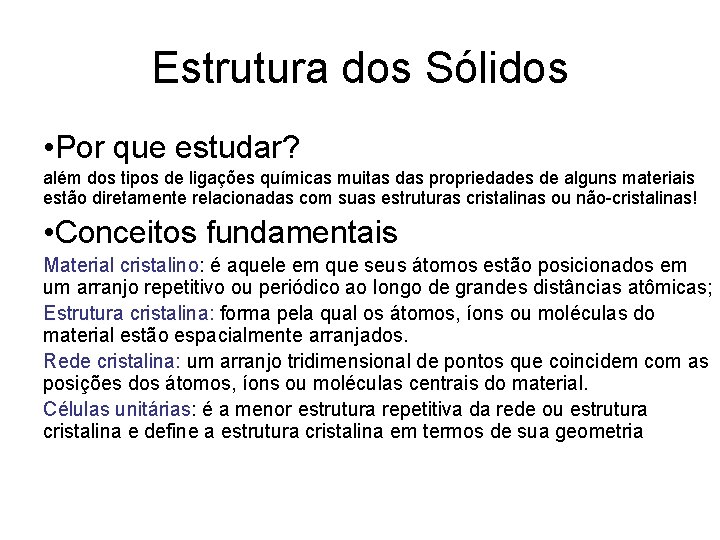 Estrutura dos Sólidos

•Por que estudar?

além dos tipos de ligações químicas muitas das propriedades de alguns materiais estão diretamente relacionadas com suas estruturas cristalinas ou não-cristalinas!

•Conceitos fundamentais

Material cristalino: é aquele em que seus átomos estão posicionados em um arranjo repetitivo ou periódico ao longo de grandes distâncias atômicas;

Estrutura cristalina: forma pela qual os átomos, íons ou moléculas do material estão espacialmente arranjados.

Rede cristalina: um arranjo tridimensional de pontos que coincidem com as posições dos átomos, íons ou moléculas centrais do material.

Células unitárias: é a menor estrutura repetitiva da rede ou estrutura cristalina e define a estrutura cristalina em termos de sua geometria